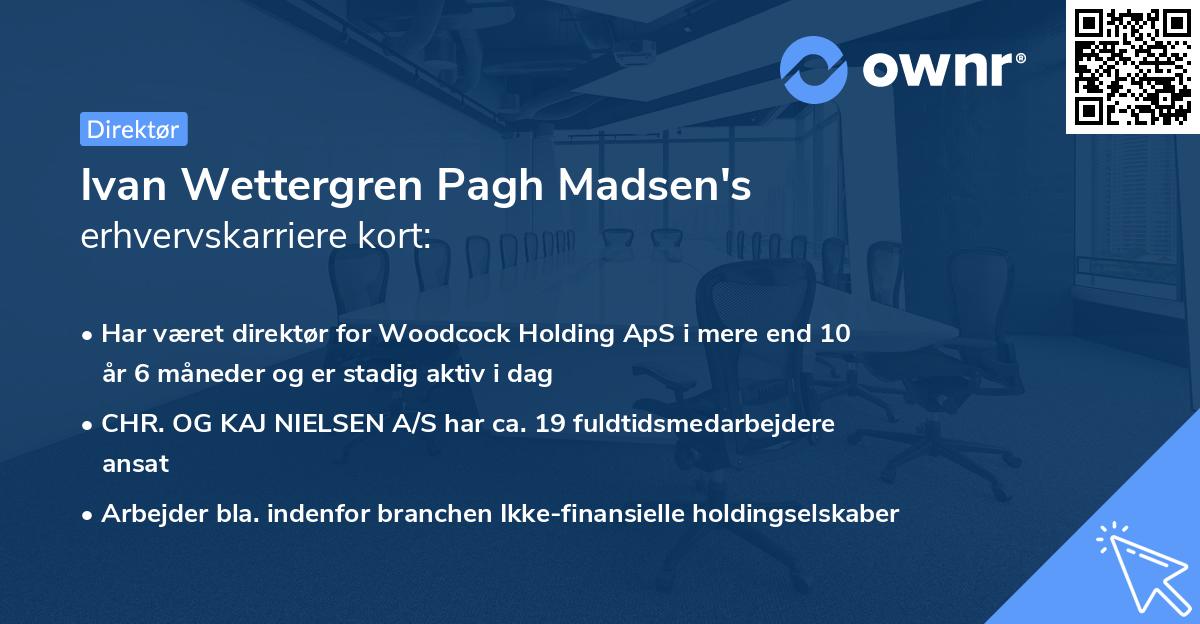 ownr®

Direktør

Ivan Wettergren Pagh Madsen's
erhvervskarriere kort:

• Har været direktør for Woodcock Holding ApS i mere end 10 år 6 måneder og er stadig aktiv i dag

• CHR. OG KAJ NIELSEN A/S har ca. 19 fuldtidsmedarbejdere ansat

• Arbejder bla. indenfor branchen Ikke-finansielle holdingselskaber